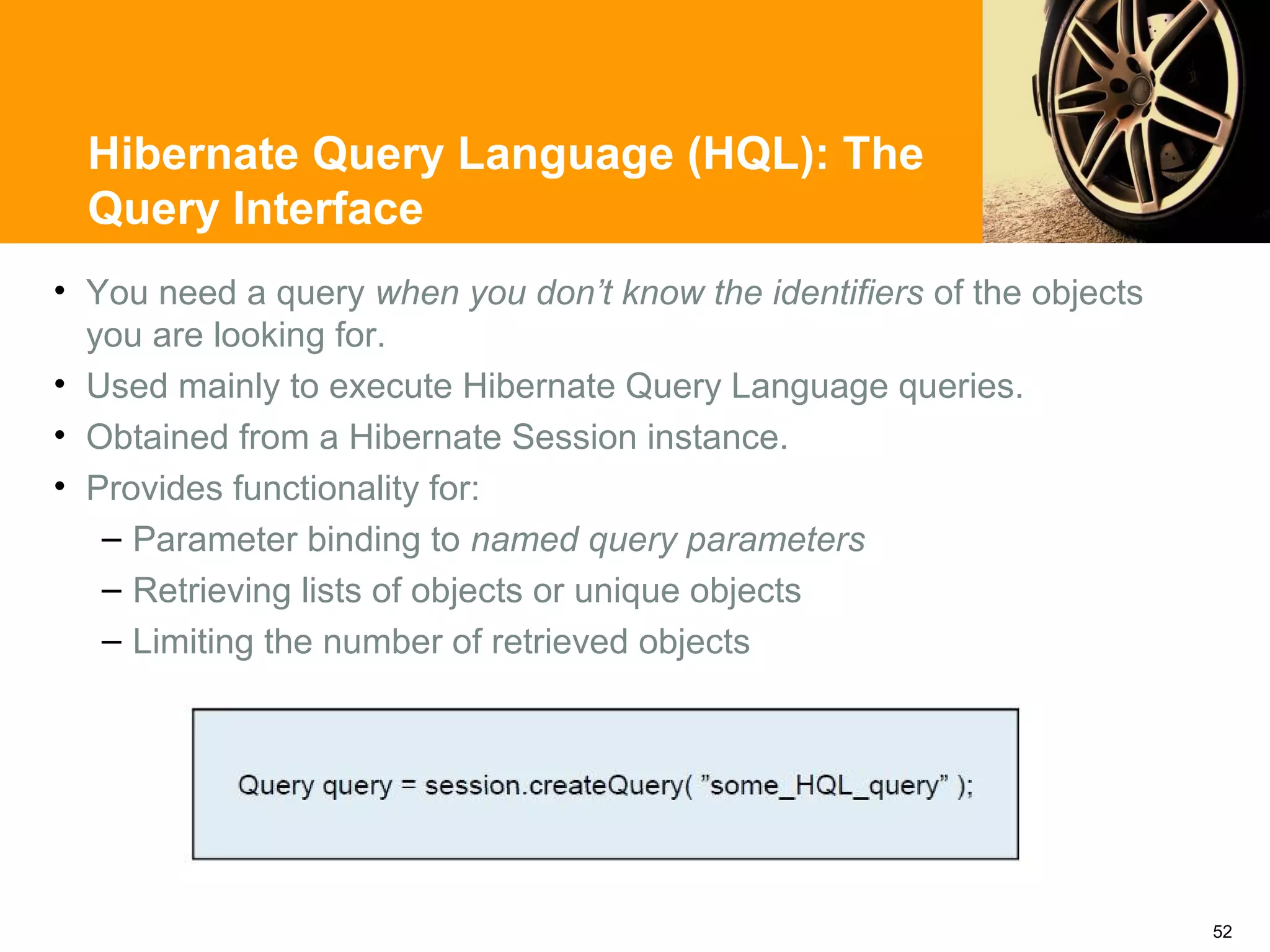 Hibernate Query Language (HQL): The Query Interface

• You need a query when you don’t know the identifiers of the objects you are looking for.
• Used mainly to execute Hibernate Query Language queries.
• Obtained from a Hibernate Session instance.
• Provides functionality for:
– Parameter binding to named query parameters
– Retrieving lists of objects or unique objects
– Limiting the number of retrieved objects

Query query = session.createQuery( ”some_HQL_query” );

52